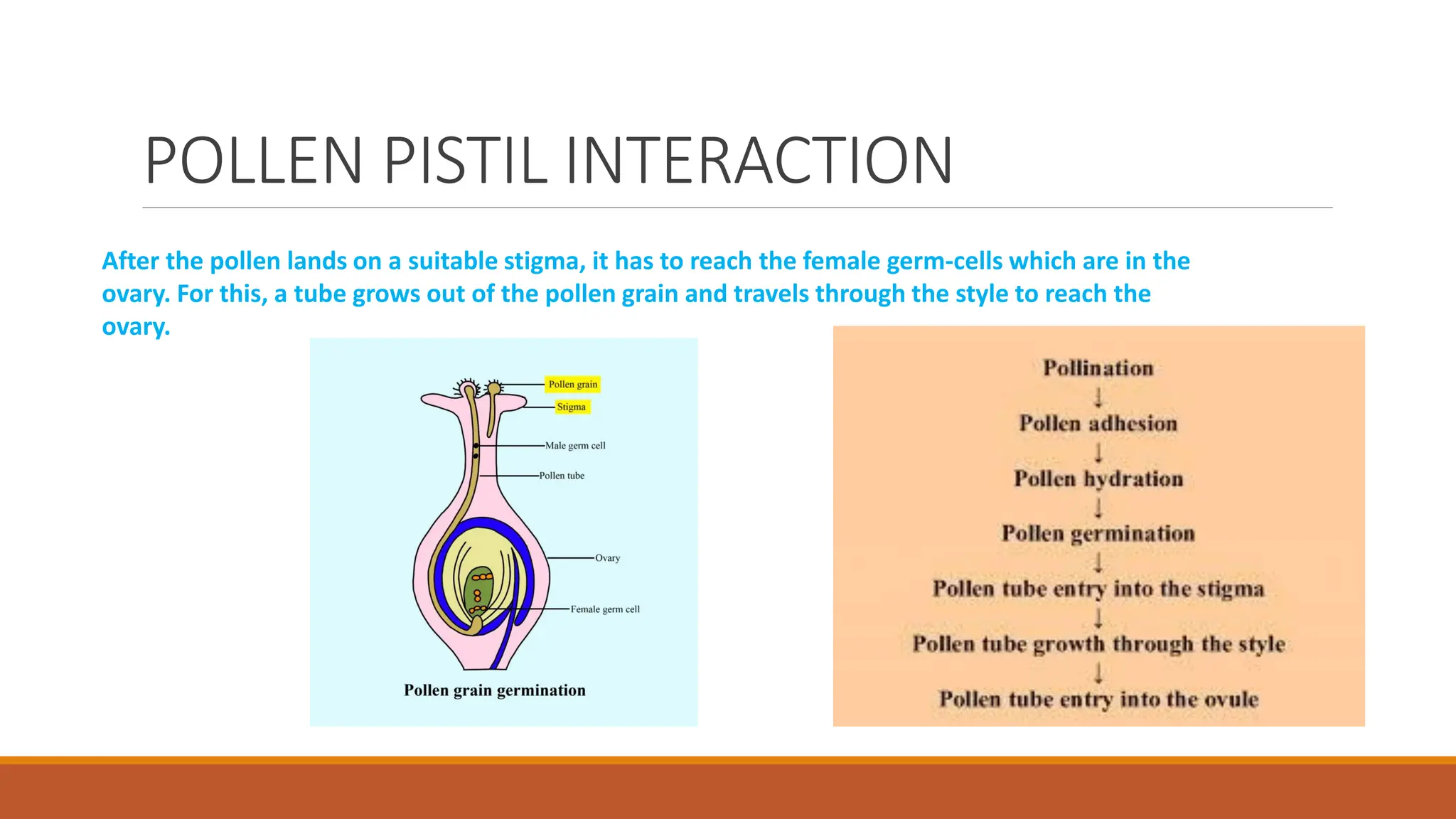 POLLEN PISTIL INTERACTION

After the pollen lands on a suitable stigma, it has to reach the female germ-cells which are in the ovary. For this, a tube grows out of the pollen grain and travels through the style to reach the ovary.

Pollen grain
Stigma
Male germ cell
Pollen tube
Ovary
Female germ cell
Pollen grain germination

Pollination
↓
Pollen adhesion
↓
Pollen hydration
↓
Pollen germination
↓
Pollen tube entry into the stigma
↓
Pollen tube growth through the style
↓
Pollen tube entry into the ovule